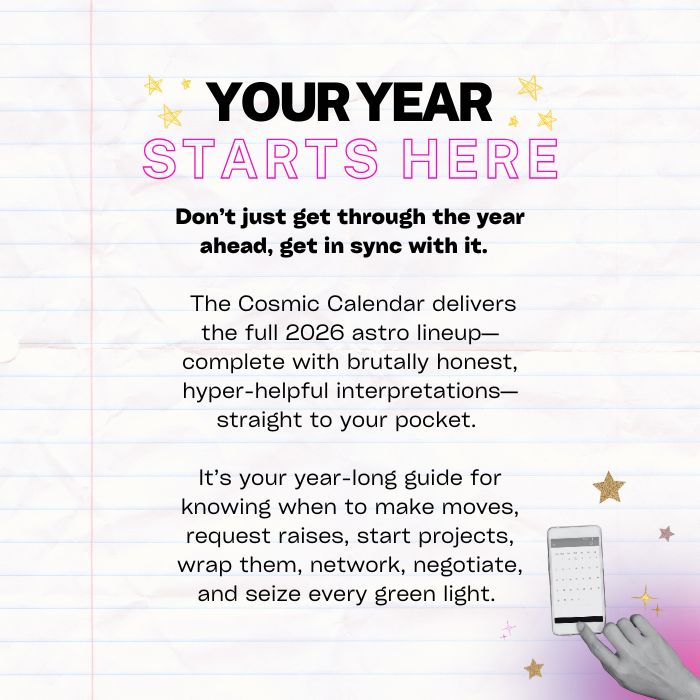 YOUR YEAR
STARTS HERE

Don't just get through the year ahead, get in sync with it.

The Cosmic Calendar delivers the full 2026 astro lineup—complete with brutally honest, hyper-helpful interpretations—straight to your pocket.

It's your year-long guide for knowing when to make moves, request raises, start projects, wrap them, network, negotiate, and seize every green light.